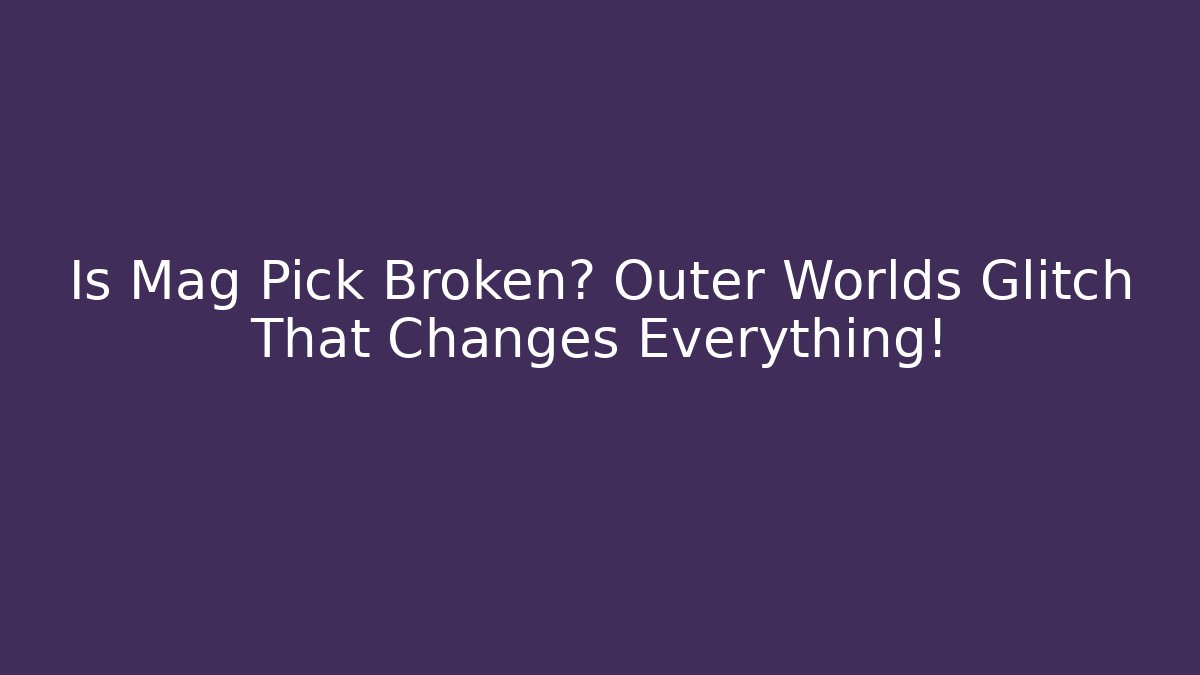 Is Mag Pick Broken? Outer Worlds Glitch That Changes Everything!